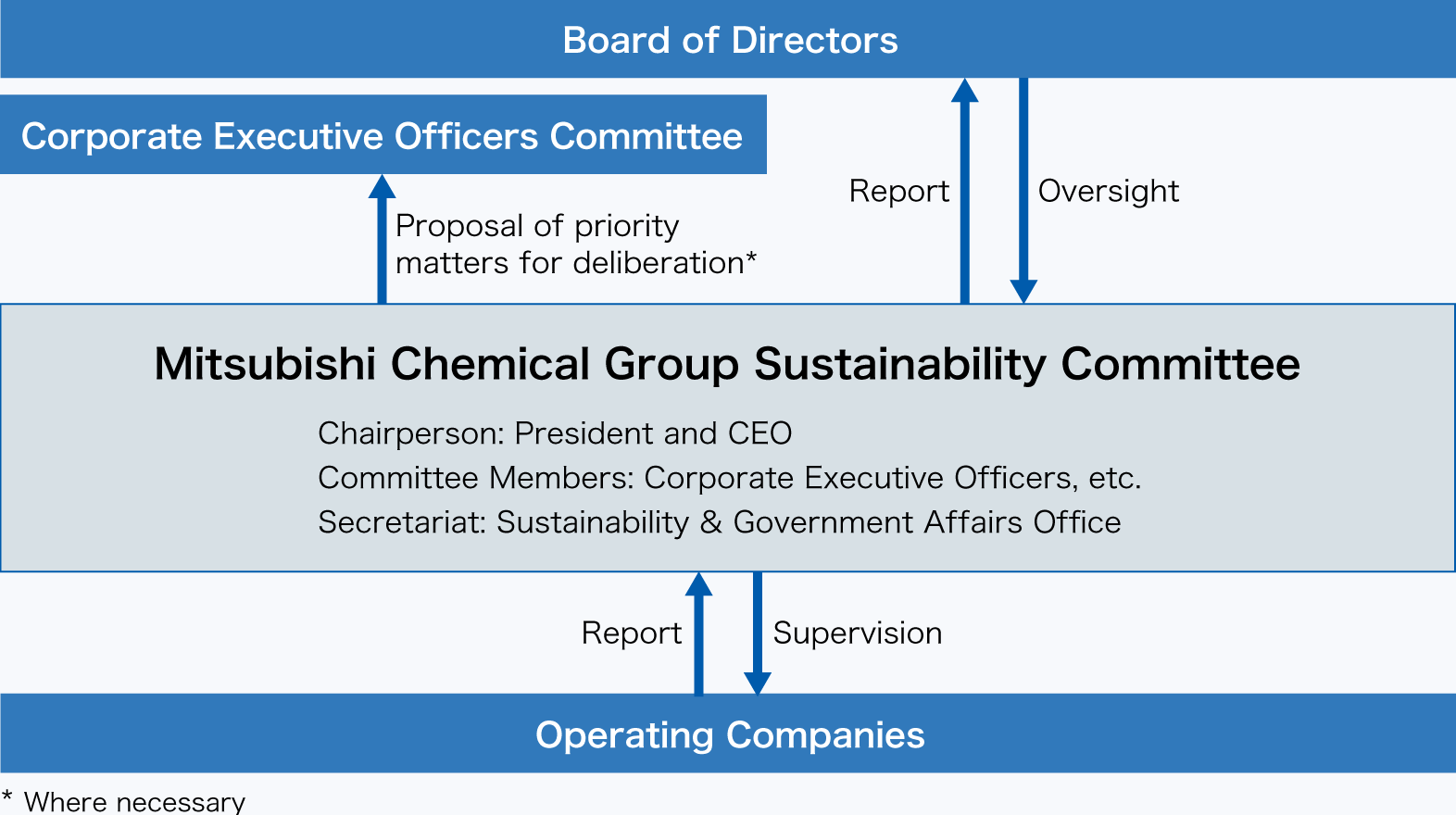 Board of Directors

Corporate Executive Officers Committee

Proposal of priority matters for deliberation*

Report

Oversight

Mitsubishi Chemical Group Sustainability Committee

Chairperson: President and CEO
Committee Members: Corporate Executive Officers, etc.
Secretariat: Sustainability & Government Affairs Office

Report

Supervision

Operating Companies

* Where necessary